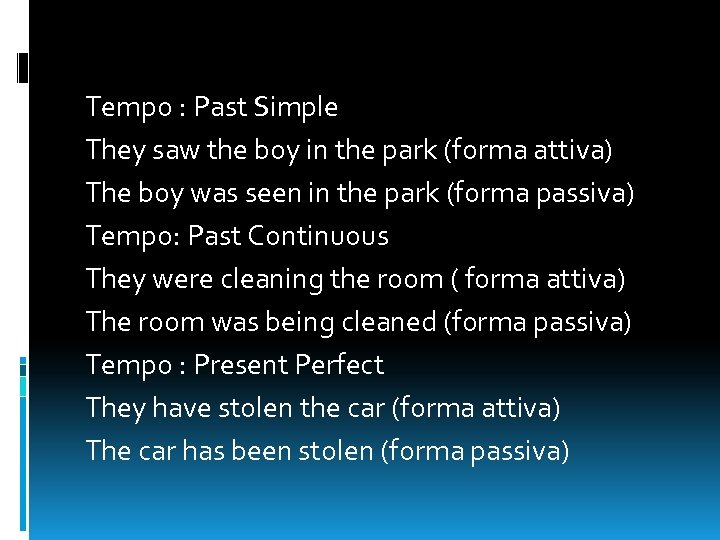 Tempo : Past Simple
They saw the boy in the park (forma attiva)
The boy was seen in the park (forma passiva)
Tempo: Past Continuous
They were cleaning the room ( forma attiva)
The room was being cleaned (forma passiva)
Tempo : Present Perfect
They have stolen the car (forma attiva)
The car has been stolen (forma passiva)